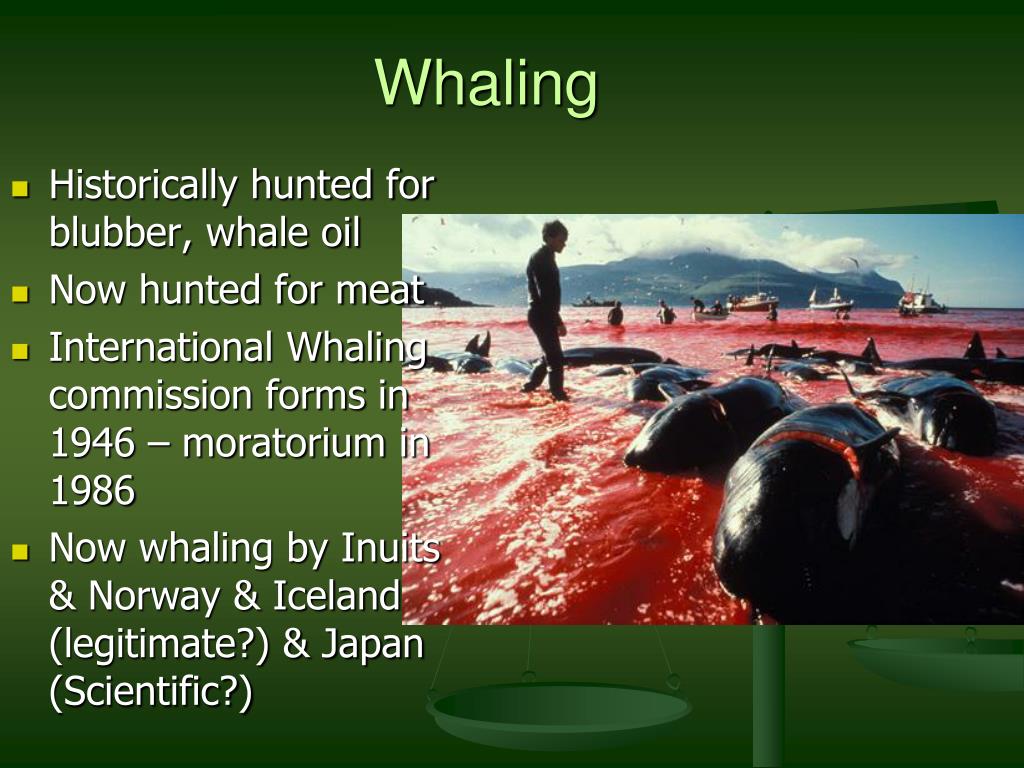 Whaling

- Historically hunted for blubber, whale oil
- Now hunted for meat
- International Whaling commission forms in 1946 – moratorium in 1986
- Now whaling by Inuits & Norway & Iceland (legitimate?) & Japan (Scientific?)